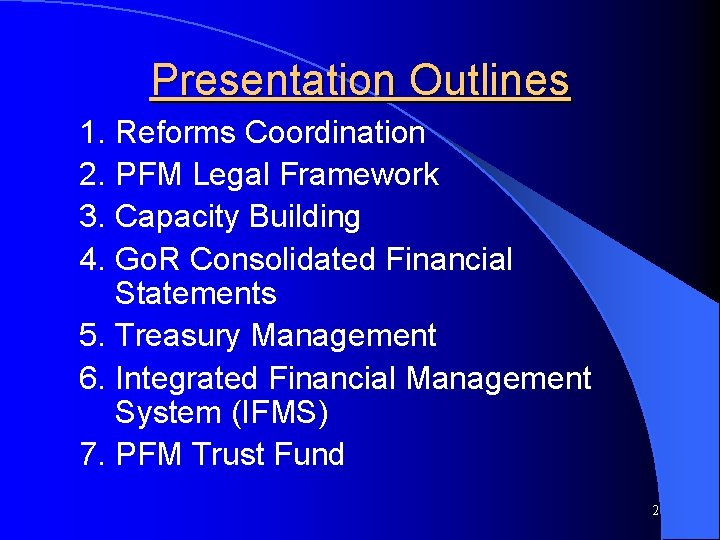 Presentation Outlines

1. Reforms Coordination
2. PFM Legal Framework
3. Capacity Building
4. GoR Consolidated Financial Statements
5. Treasury Management
6. Integrated Financial Management System (IFMS)
7. PFM Trust Fund

2